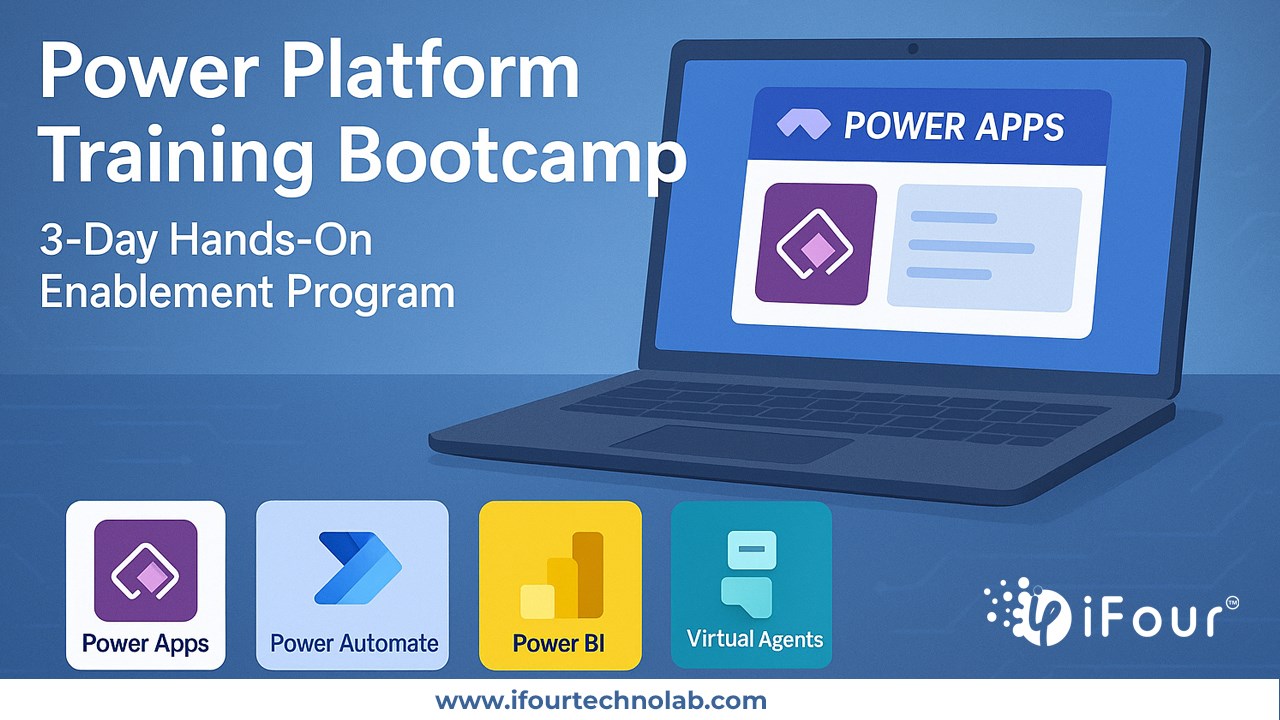 Power Platform Training Bootcamp

3-Day Hands-On Enablement Program

POWER APPS

Power Apps

Power Automate

Power BI

Virtual Agents

iFour™

www.ifourtechnolab.com